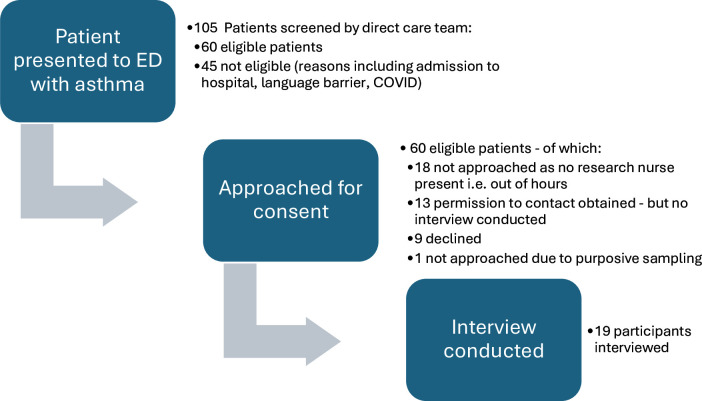 Patient presented to ED with asthma

•105 Patients screened by direct care team:
•60 eligible patients
•45 not eligible (reasons including admission to hospital, language barrier, COVID)

Approached for consent

• 60 eligible patients - of which:
•18 not approached as no research nurse present i.e. out of hours
•13 permission to contact obtained - but no interview conducted
•9 declined
•1 not approached due to purposive sampling

Interview conducted

•19 participants interviewed